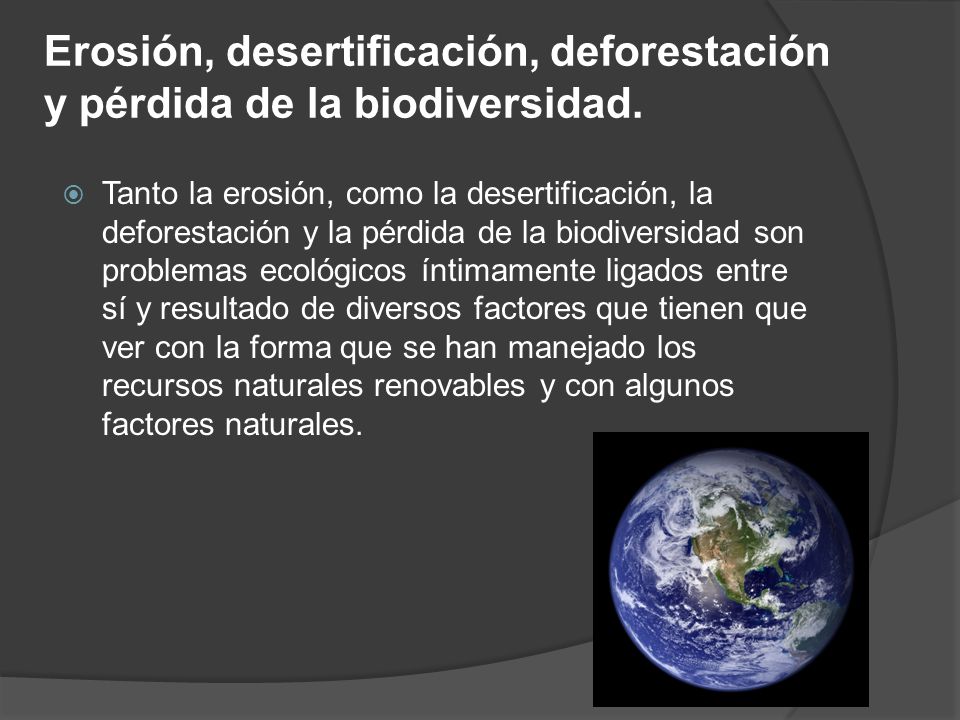 Erosión, desertificación, deforestación y pérdida de la biodiversidad.

Tanto la erosión, como la desertificación, la deforestación y la pérdida de la biodiversidad son problemas ecológicos íntimamente ligados entre sí y resultado de diversos factores que tienen que ver con la forma que se han manejado los recursos naturales renovables y con algunos factores naturales.